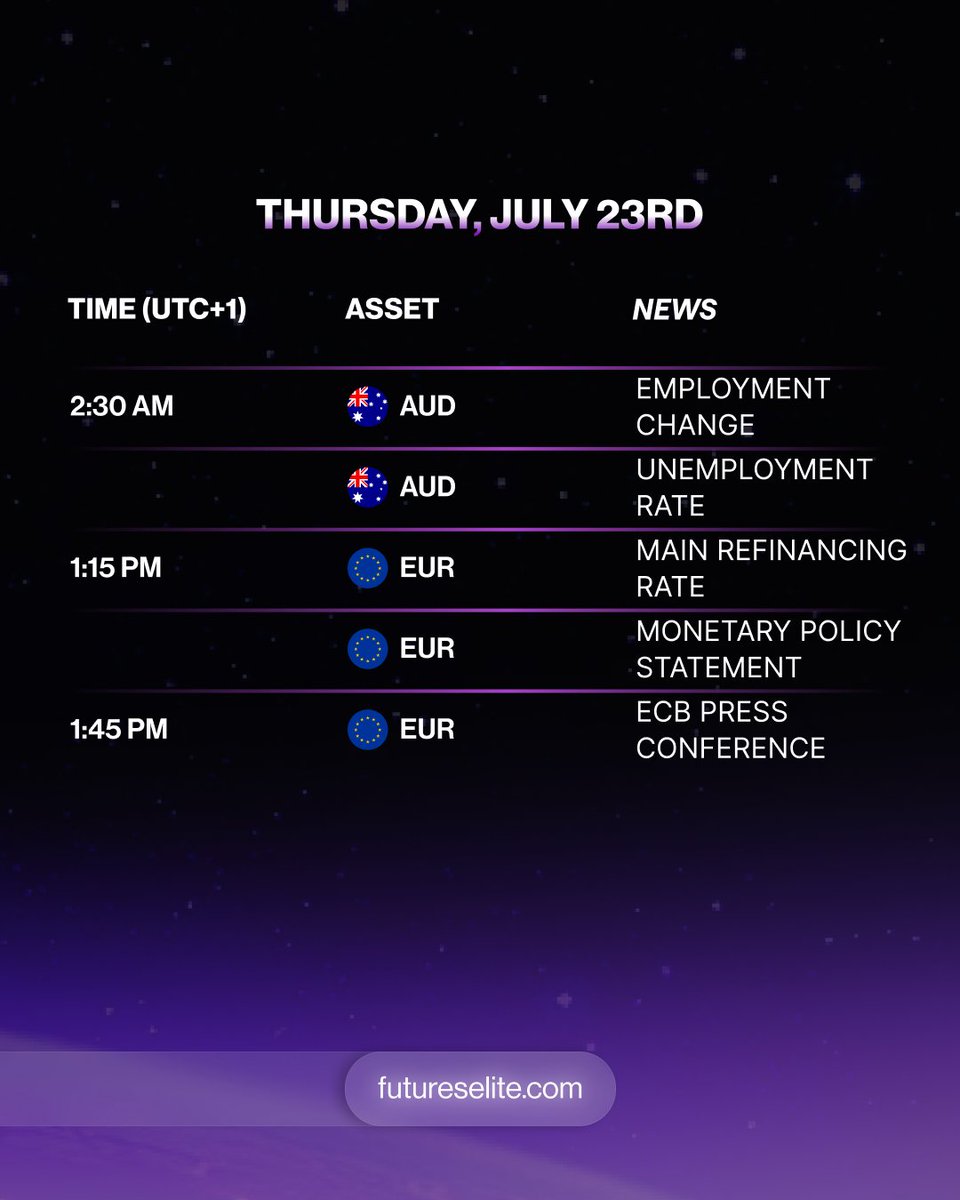 THURSDAY, JULY 23RD

| TIME (UTC+1) | ASSET | NEWS |
|---|---|---|
| 2:30 AM | AUD | EMPLOYMENT CHANGE |
|  | AUD | UNEMPLOYMENT RATE |
| 1:15 PM | EUR | MAIN REFINANCING RATE |
|  | EUR | MONETARY POLICY STATEMENT |
| 1:45 PM | EUR | ECB PRESS CONFERENCE |

futureselite.com